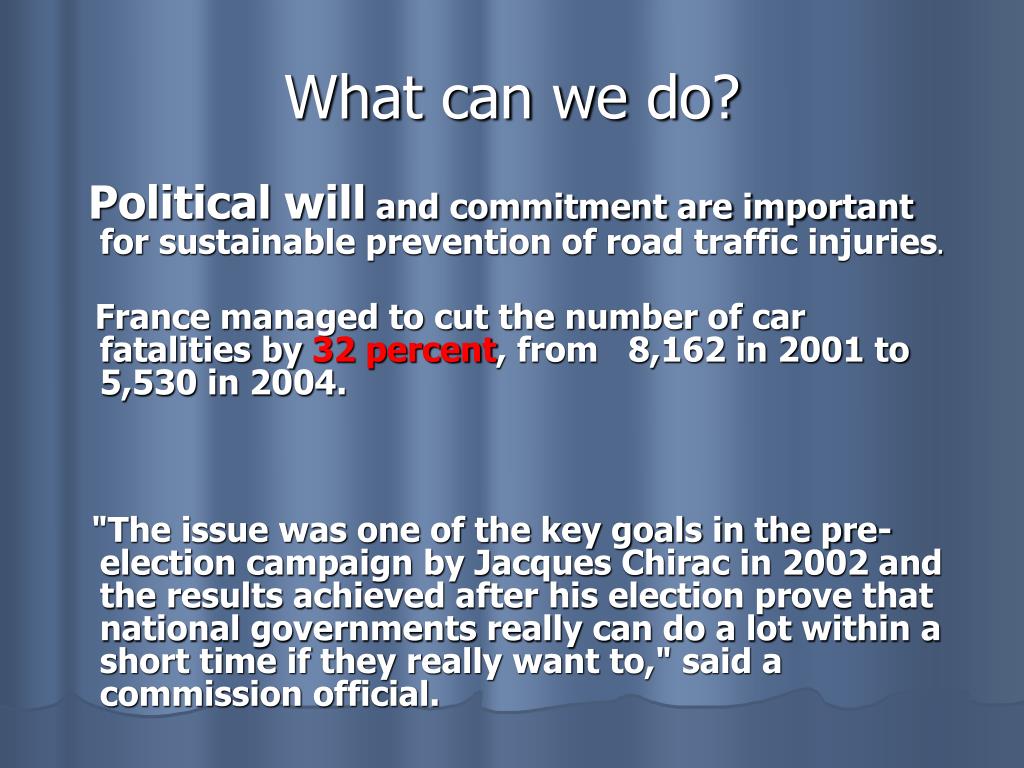 What can we do?

Political will and commitment are important for sustainable prevention of road traffic injuries.

France managed to cut the number of car fatalities by 32 percent, from 8,162 in 2001 to 5,530 in 2004.

"The issue was one of the key goals in the pre-election campaign by Jacques Chirac in 2002 and the results achieved after his election prove that national governments really can do a lot within a short time if they really want to," said a commission official.